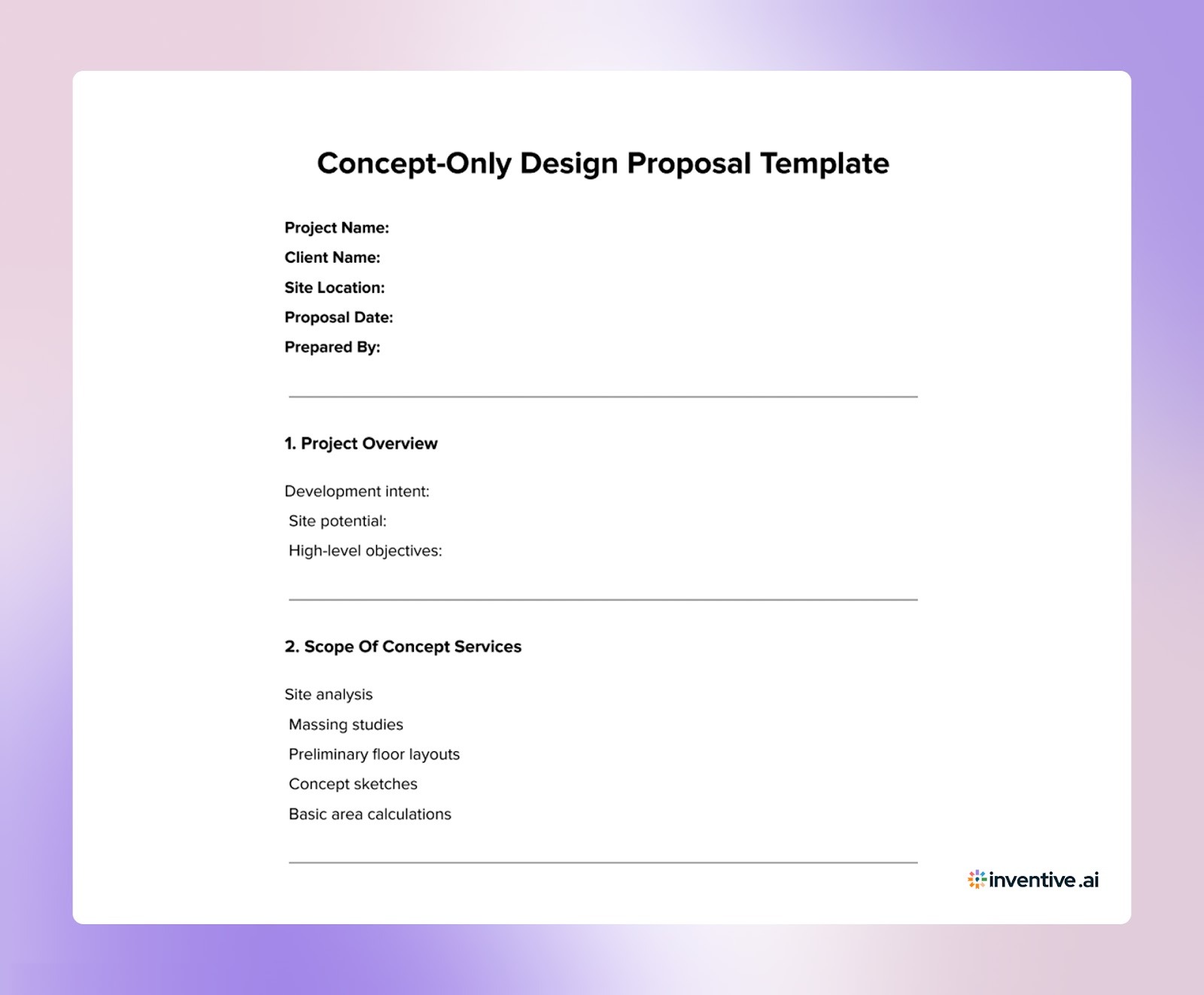 Concept-Only Design Proposal Template

Project Name:
Client Name:
Site Location:
Proposal Date:
Prepared By:

1. Project Overview

Development intent:
Site potential:
High-level objectives:

2. Scope Of Concept Services

Site analysis
Massing studies
Preliminary floor layouts
Concept sketches
Basic area calculations

inventive.ai